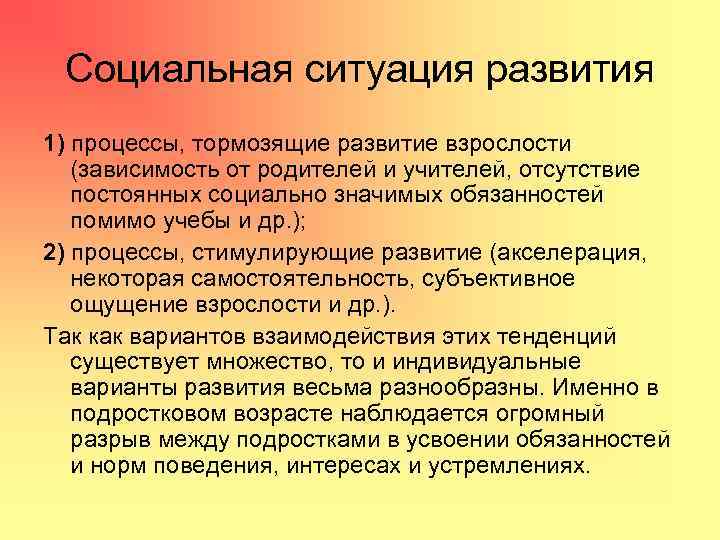 Социальная ситуация развития

1) процессы, тормозящие развитие взрослости (зависимость от родителей и учителей, отсутствие постоянных социально значимых обязанностей помимо учебы и др.);

2) процессы, стимулирующие развитие (акселерация, некоторая самостоятельность, субъективное ощущение взрослости и др.).

Так как вариантов взаимодействия этих тенденций существует множество, то и индивидуальные варианты развития весьма разнообразны. Именно в подростковом возрасте наблюдается огромный разрыв между подростками в усвоении обязанностей и норм поведения, интересах и устремлениях.